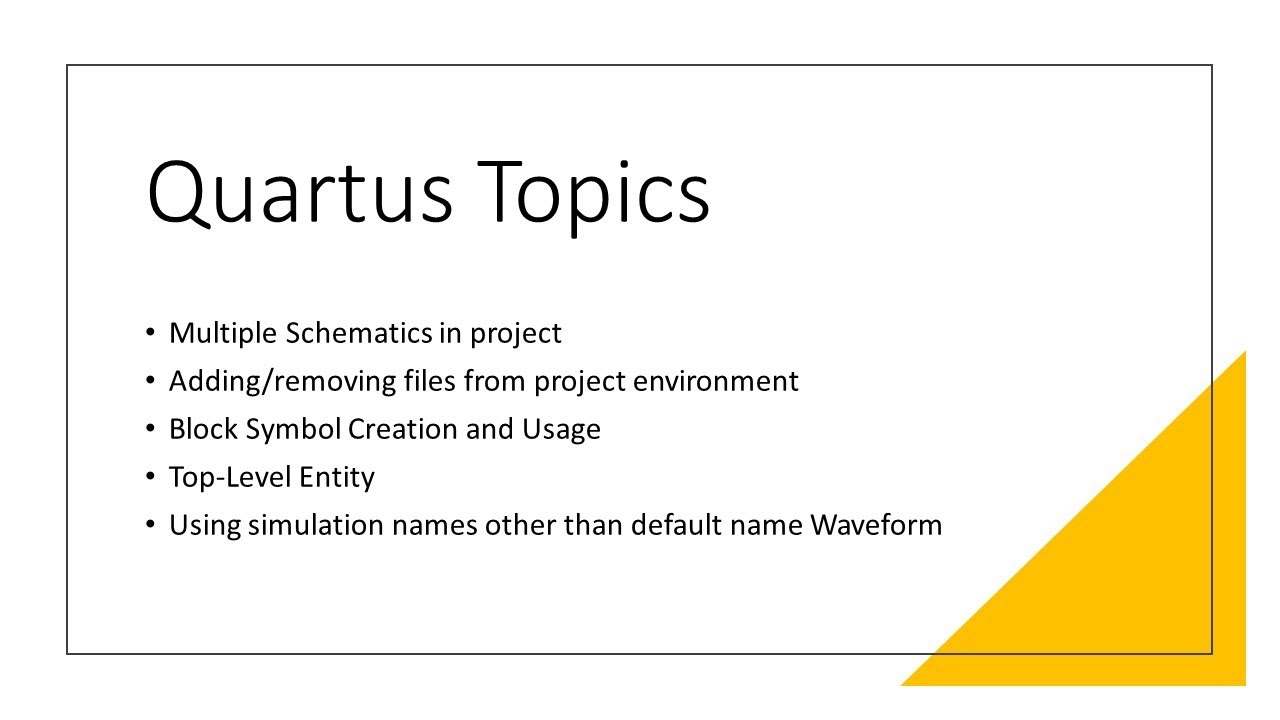 Quartus Topics

• Multiple Schematics in project
• Adding/removing files from project environment
• Block Symbol Creation and Usage
• Top-Level Entity
• Using simulation names other than default name Waveform